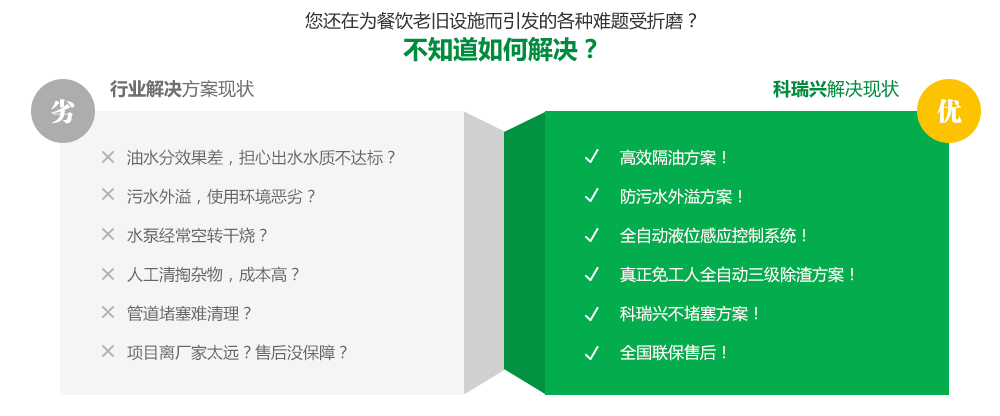 您还在为餐饮老旧设施而引发的各种难题受折磨？
不知道如何解决？

劣
行业解决方案现状

✕ 油水分效果差，担心出水水质不达标？
✕ 污水外溢，使用环境恶劣？
✕ 水泵经常空转干烧？
✕ 人工清掏杂物，成本高？
✕ 管道堵塞难清理？
✕ 项目离厂家太远？售后没保障？

科瑞兴解决现状
优

✓ 高效隔油方案！
✓ 防污水外溢方案！
✓ 全自动液位感应控制系统！
✓ 真正免工人全自动三级除渣方案！
✓ 科瑞兴不堵塞方案！
✓ 全国联保售后！